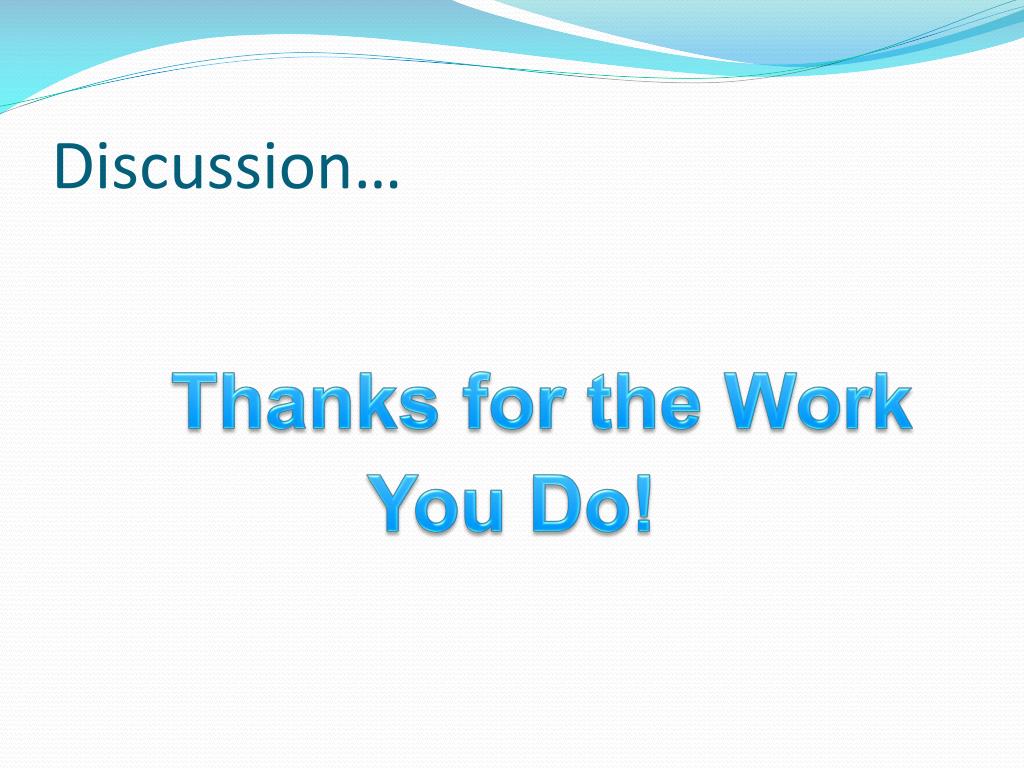 Discussion…

Thanks for the Work You Do!